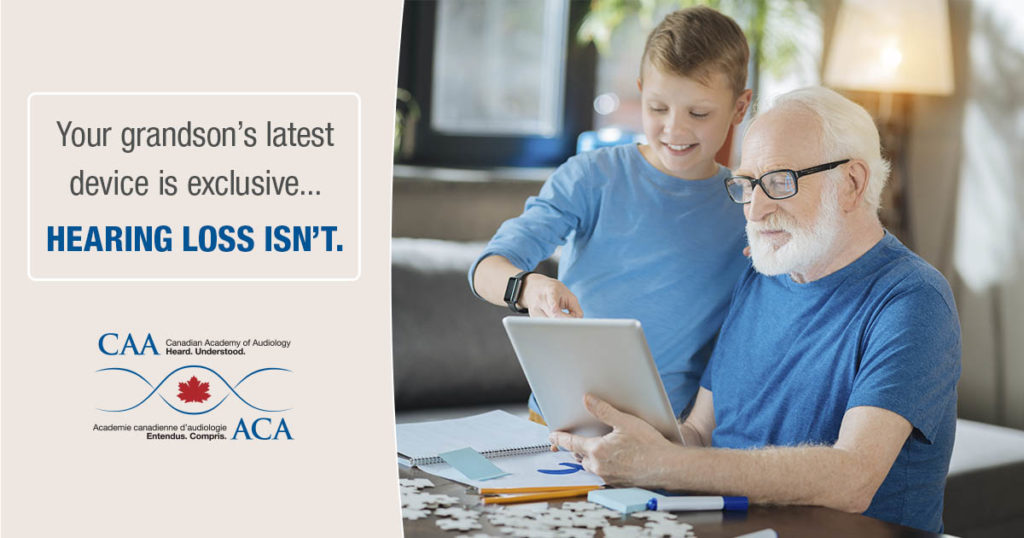 Your grandson's latest device is exclusive...

HEARING LOSS ISN'T.

CAA Canadian Academy of Audiology
Heard. Understood.

Academie canadienne d'audiologie
Entendus. Compris. ACA